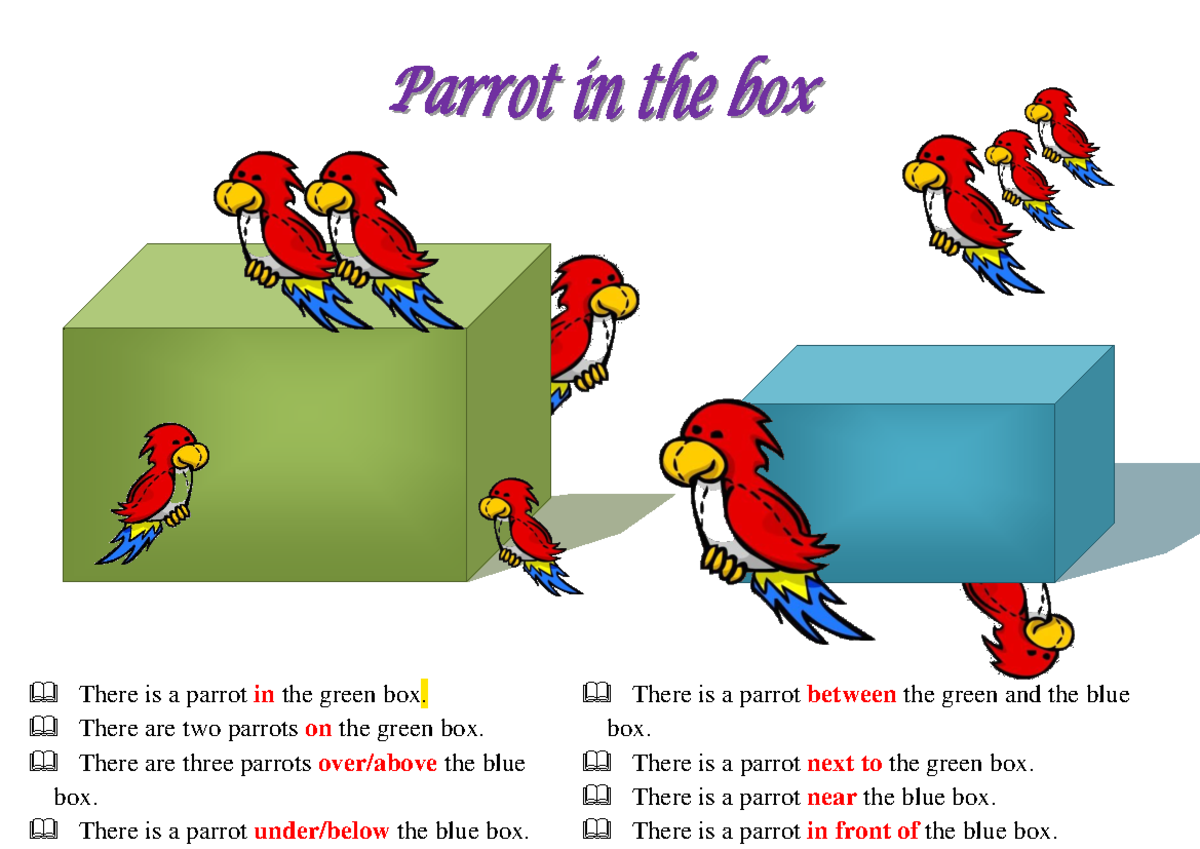 Parrot in the box

There is a parrot in the green box.
There are two parrots on the green box.
There are three parrots over/above the blue box.
There is a parrot under/below the blue box.

There is a parrot between the green and the blue box.
There is a parrot next to the green box.
There is a parrot near the blue box.
There is a parrot in front of the blue box.